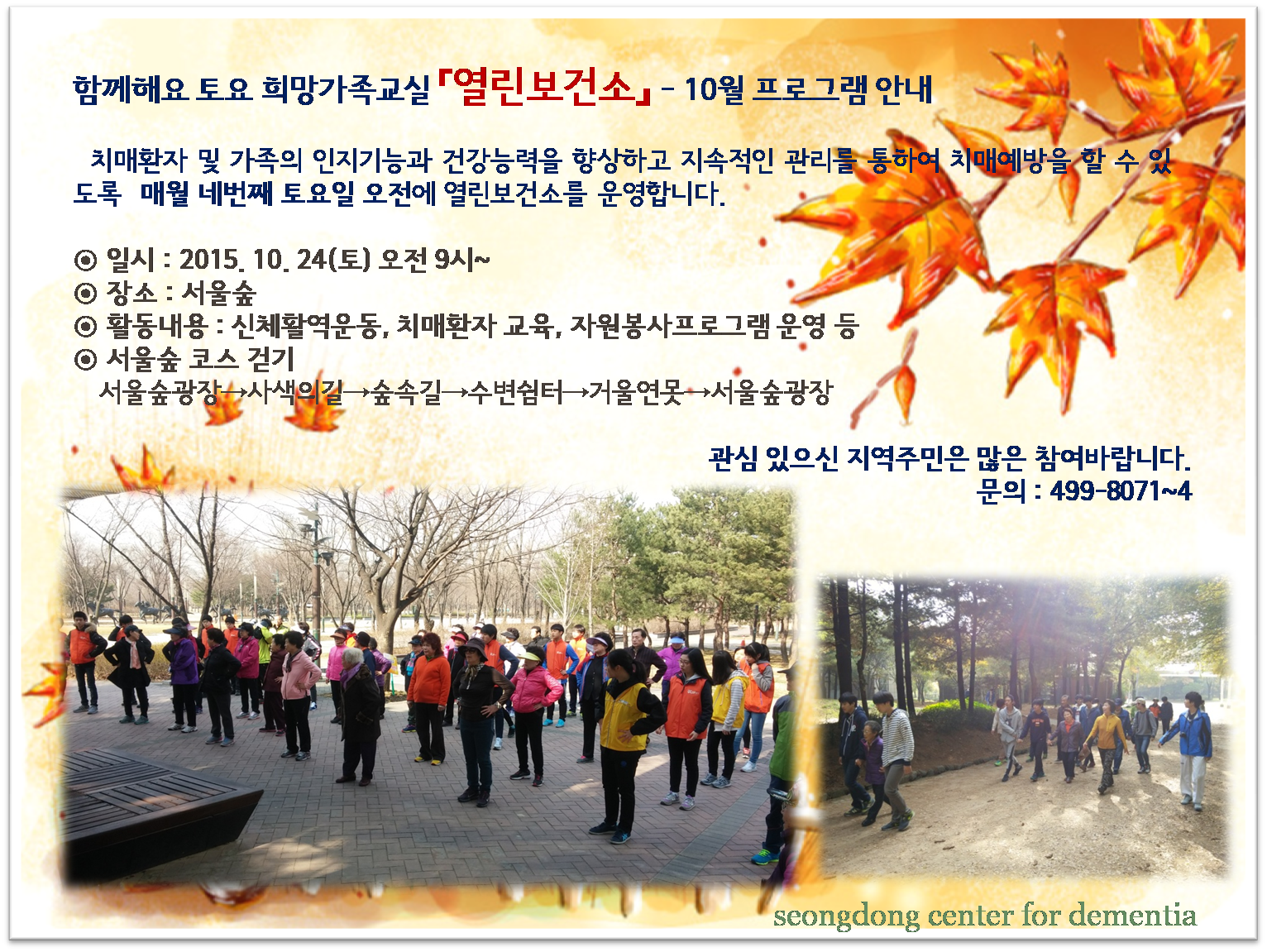 함께해요 토요 희망가족교실 『열린보건소』 - 10월 프로그램 안내

치매환자 및 가족의 인지기능과 건강능력을 향상하고 지속적인 관리를 통하여 치매예방을 할 수 있도록 매월 네번째 토요일 오전에 열린보건소를 운영합니다.

⊙ 일시 : 2015. 10. 24(토) 오전 9시~
⊙ 장소 : 서울숲
⊙ 활동내용 : 신체활역운동, 치매환자 교육, 자원봉사프로그램 운영 등
⊙ 서울숲 코스 걷기
서울숲광장→사색의길→숲속길→수변쉼터→거울연못→서울숲광장

관심 있으신 지역주민은 많은 참여바랍니다.
문의 : 499-8071~4

seongdong center for dementia